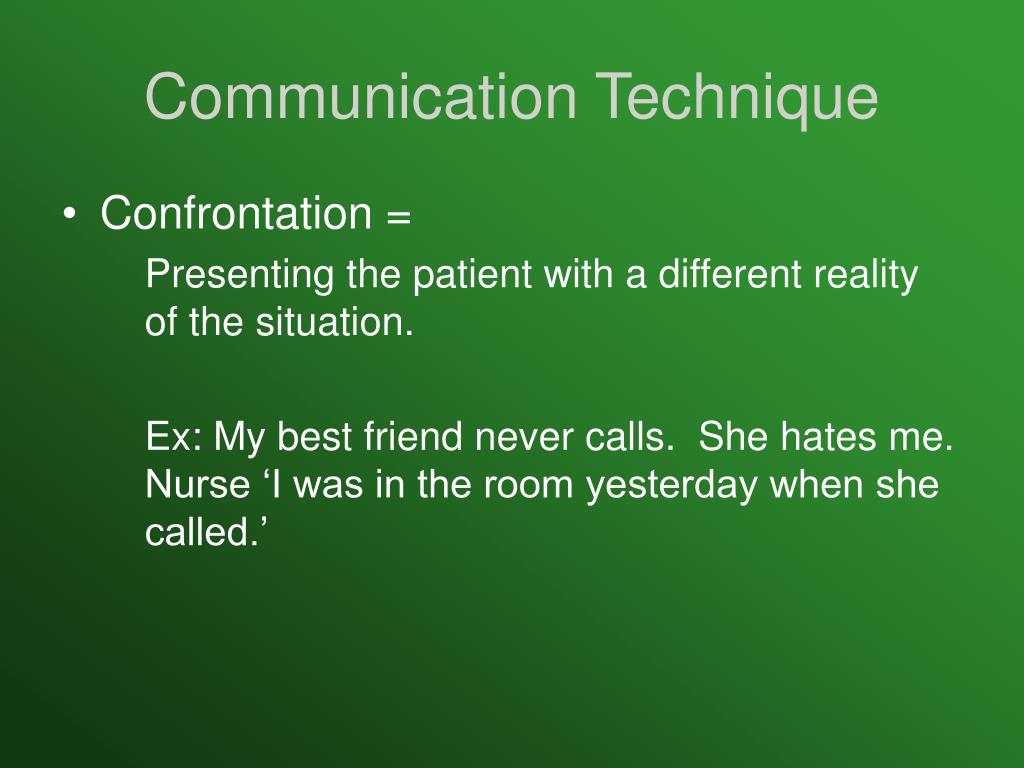 Communication Technique

• Confrontation =

Presenting the patient with a different reality of the situation.

Ex: My best friend never calls. She hates me. Nurse ‘I was in the room yesterday when she called.’